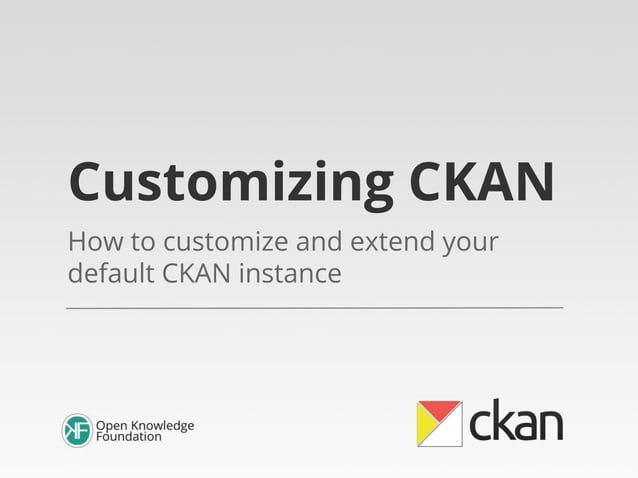 Customizing CKAN

How to customize and extend your default CKAN instance

KF Open Knowledge Foundation

ckan